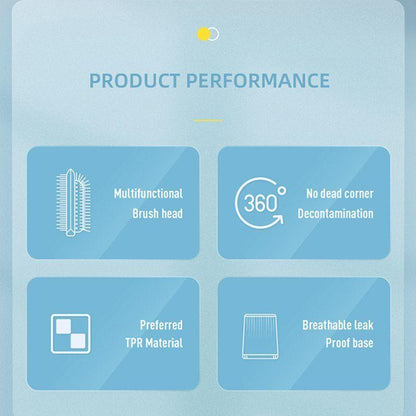 PRODUCT PERFORMANCE

Multifunctional Brush head

360°

No dead corner Decontamination

Preferred TPR Material

Breathable leak Proof base